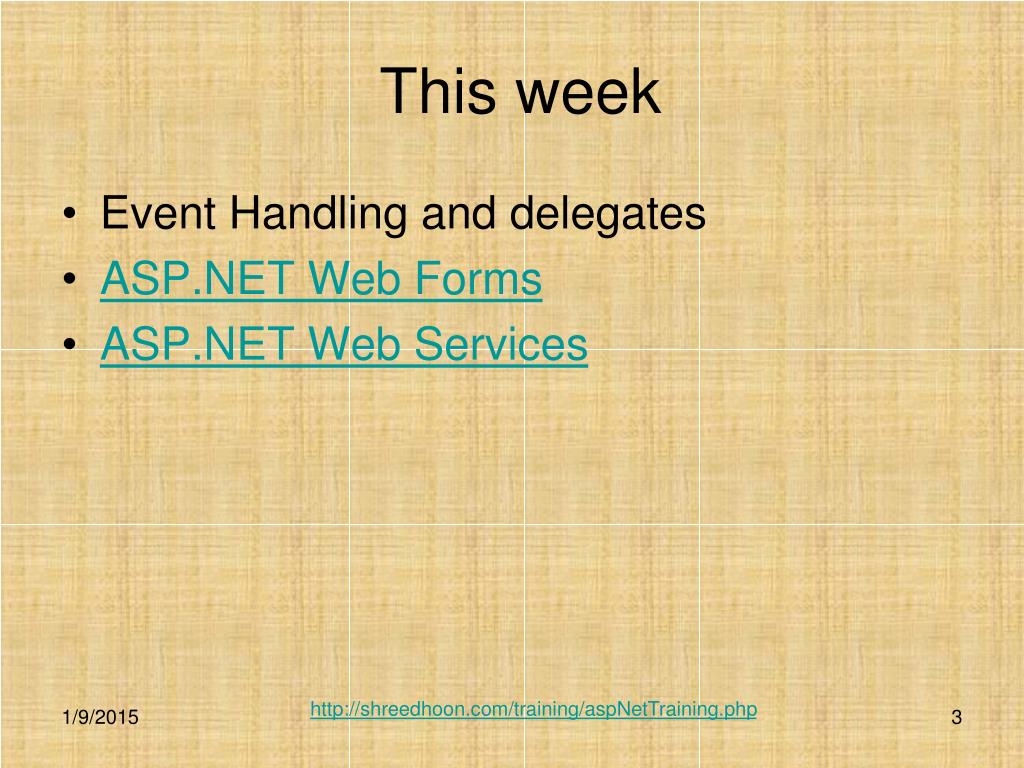 This week

• Event Handling and delegates
• ASP.NET Web Forms
• ASP.NET Web Services

1/9/2015

http://shreedhoon.com/training/aspNetTraining.php

3